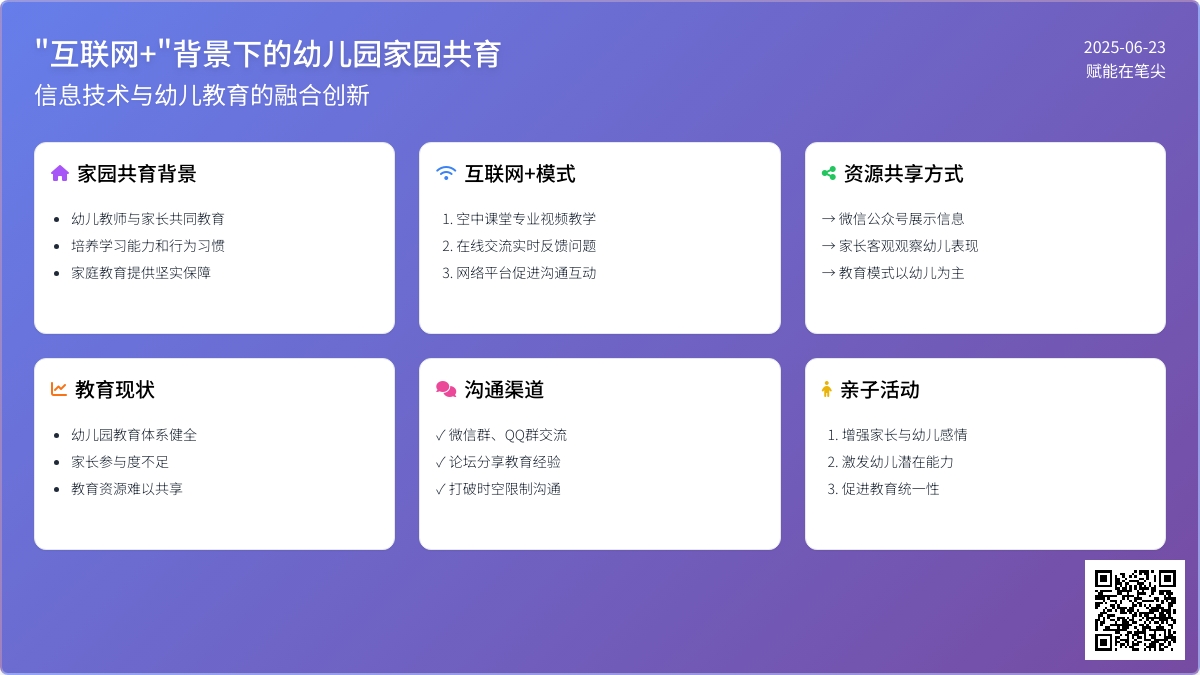 "互联网+"背景下的幼儿园家园共育
信息技术与幼儿教育的融合创新

2025-06-23
赋能在笔尖

家园共育背景

- 幼儿教师与家长共同教育
- 培养学习能力和行为习惯
- 家庭教育提供坚实保障

互联网+模式

1. 空中课堂专业视频教学
2. 在线交流实时反馈问题
3. 网络平台促进沟通互动

资源共享方式

→ 微信公众号展示信息
→ 家长客观观察幼儿表现
→ 教育模式以幼儿为主

教育现状

- 幼儿园教育体系健全
- 家长参与度不足
- 教育资源难以共享

沟通渠道

✓ 微信群、QQ群交流
✓ 论坛分享教育经验
✓ 打破时空限制沟通

亲子活动

1. 增强家长与幼儿感情
2. 激发幼儿潜在能力
3. 促进教育统一性